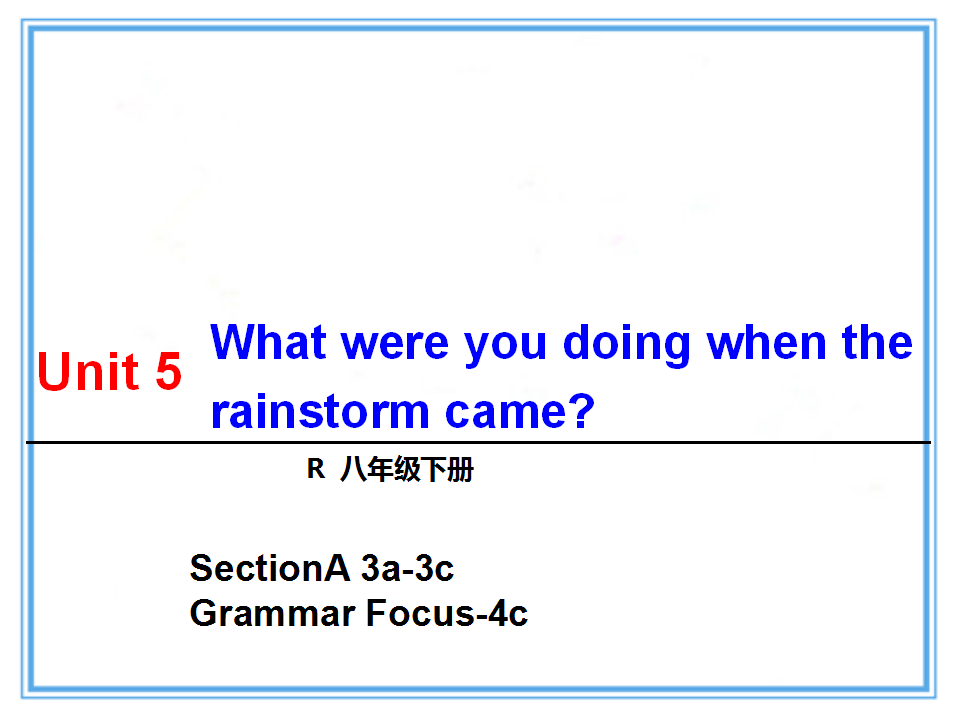 Unit 5 What were you doing when the rainstorm came?

R 八年级下册

SectionA 3a-3c
Grammar Focus-4c